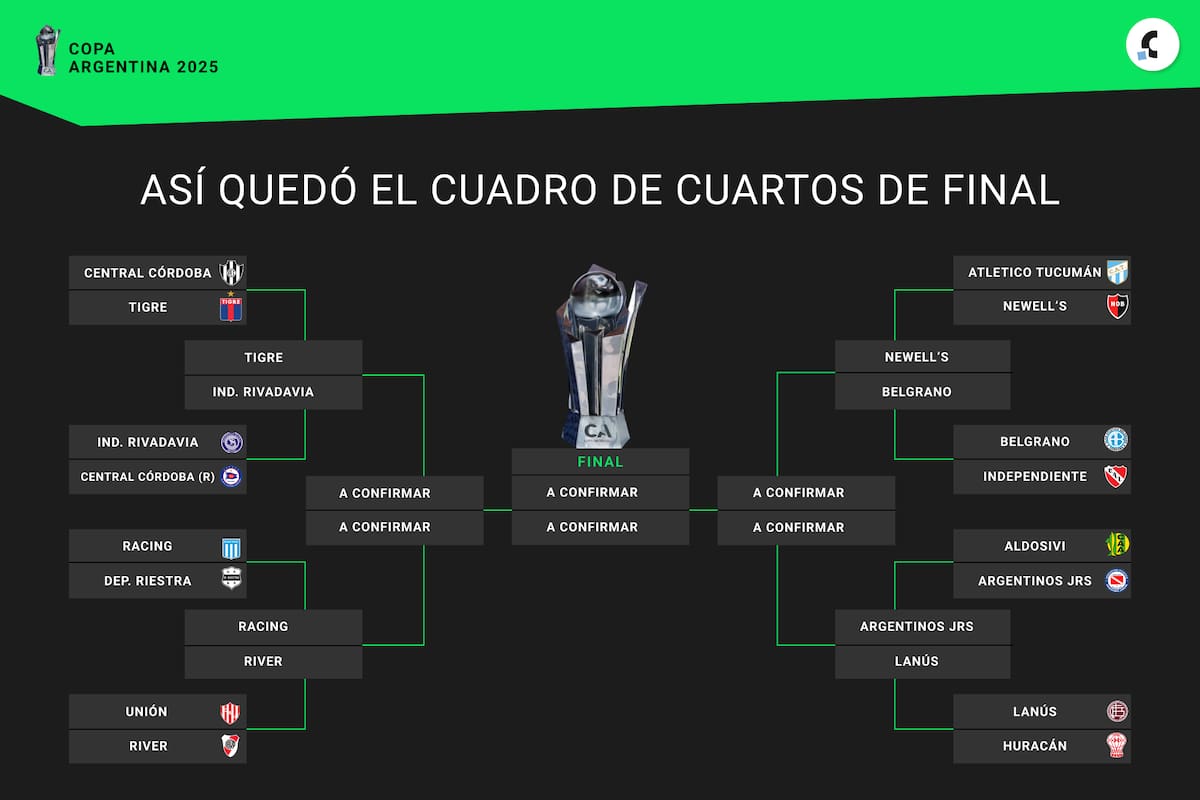 COPA
ARGENTINA 2025

ASÍ QUEDÓ EL CUADRO DE CUARTOS DE FINAL

CENTRAL CÓRDOBA
TIGRE

TIGRE
IND. RIVADAVIA

IND. RIVADAVIA
CENTRAL CÓRDOBA (R)

A CONFIRMAR
A CONFIRMAR

RACING
DEP. RIESTRA

RACING
RIVER

UNIÓN
RIVER

FINAL
A CONFIRMAR
A CONFIRMAR

ATLETICO TUCUMÁN
NEWELL'S

NEWELL'S
BELGRANO

BELGRANO
INDEPENDIENTE

A CONFIRMAR
A CONFIRMAR

ALDOSIVI
ARGENTINOS JRS

ARGENTINOS JRS
LANÚS

LANÚS
HURACÁN